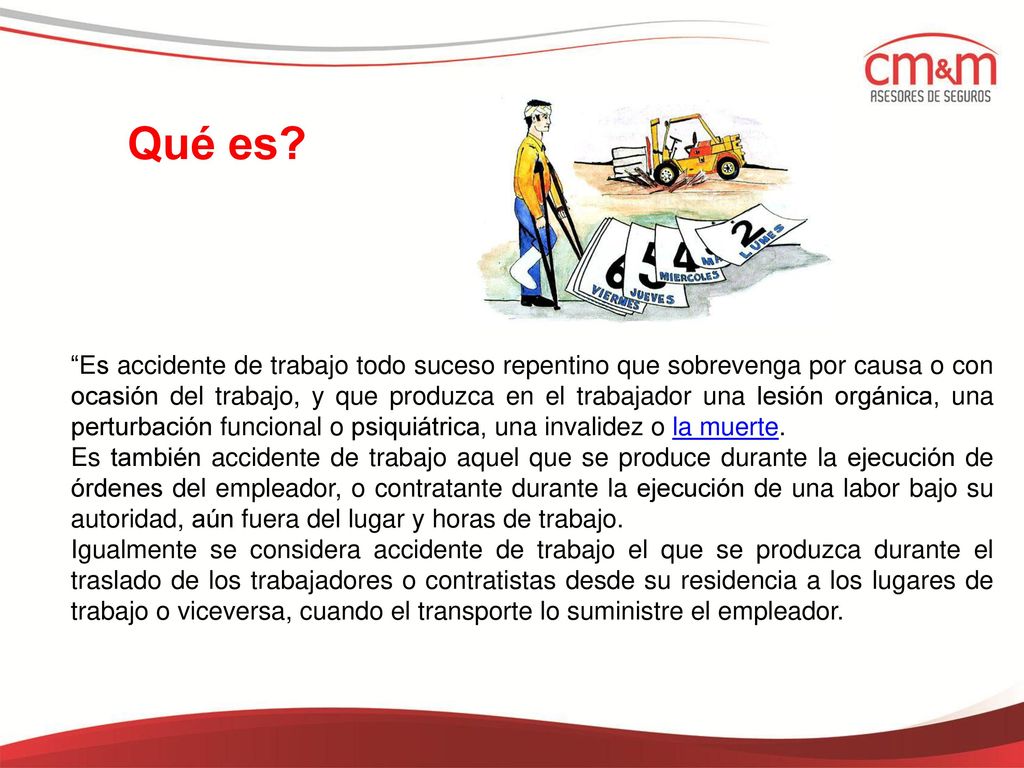 cm&m
ASESORES DE SEGUROS

Qué es?

6 VIERNES 5 JUEVES 4 MIERCOLES MA 2 LUNES

“Es accidente de trabajo todo suceso repentino que sobrevenga por causa o con ocasión del trabajo, y que produzca en el trabajador una lesión orgánica, una perturbación funcional o psiquiátrica, una invalidez o la muerte.
Es también accidente de trabajo aquel que se produce durante la ejecución de órdenes del empleador, o contratante durante la ejecución de una labor bajo su autoridad, aún fuera del lugar y horas de trabajo.
Igualmente se considera accidente de trabajo el que se produzca durante el traslado de los trabajadores o contratistas desde su residencia a los lugares de trabajo o viceversa, cuando el transporte lo suministre el empleador.